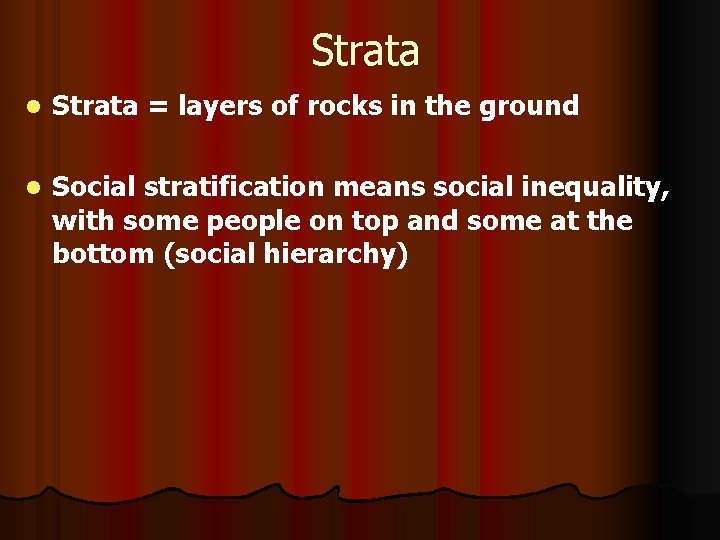 Strata

- Strata = layers of rocks in the ground

- Social stratification means social inequality, with some people on top and some at the bottom (social hierarchy)